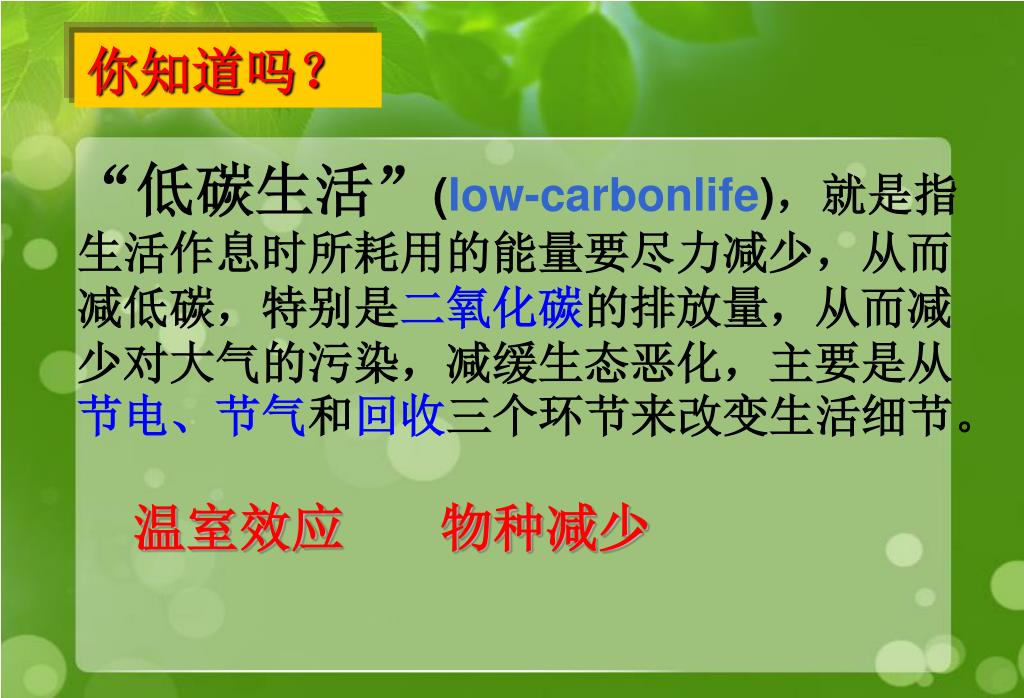 你知道吗？

“低碳生活”(low-carbonlife)，就是指生活作息时所耗用的能量要尽力减少，从而减低碳，特别是二氧化碳的排放量，从而减少对大气的污染，减缓生态恶化，主要是从节电、节气和回收三个环节来改变生活细节。

温室效应　　物种减少